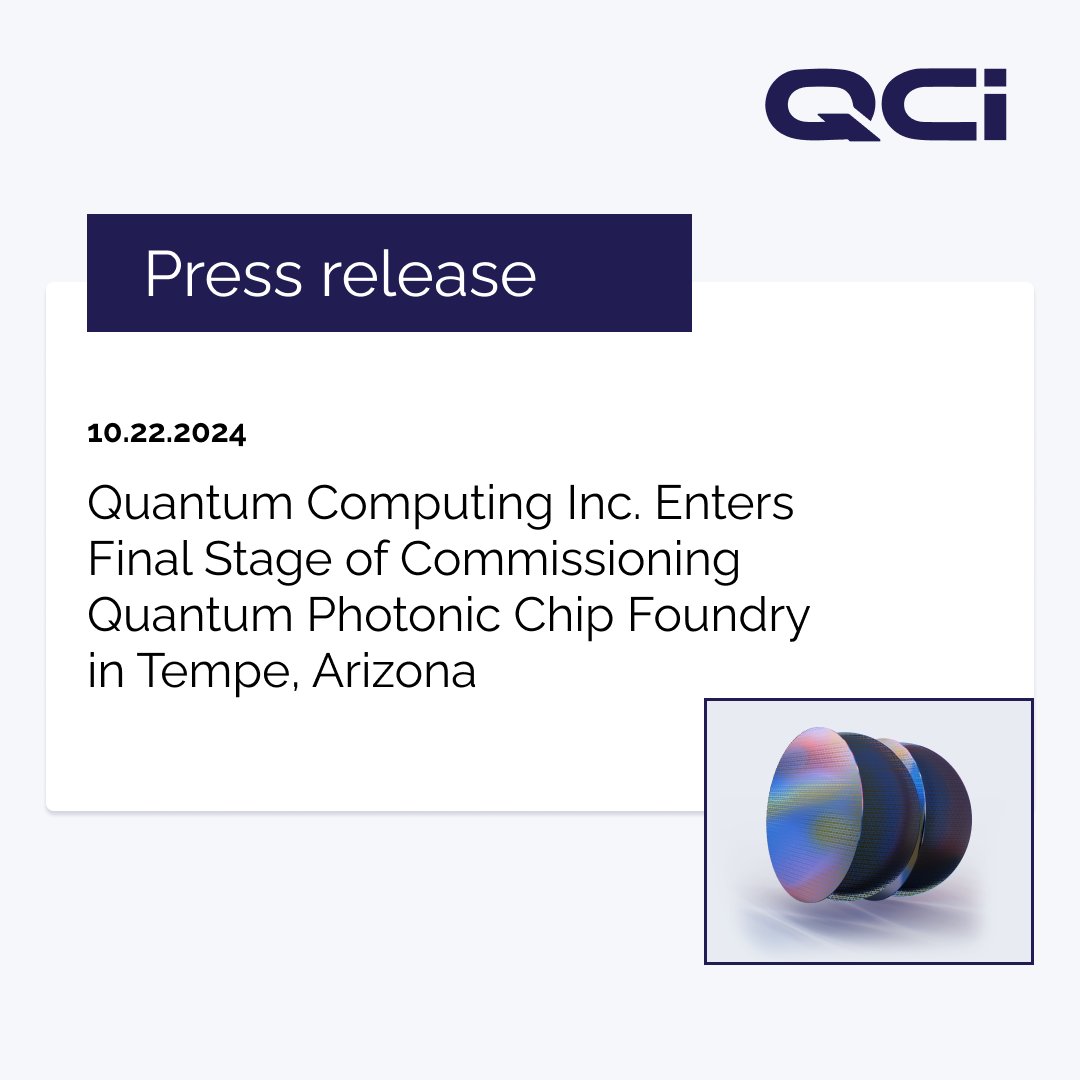 QCi

Press release

10.22.2024

Quantum Computing Inc. Enters Final Stage of Commissioning Quantum Photonic Chip Foundry in Tempe, Arizona